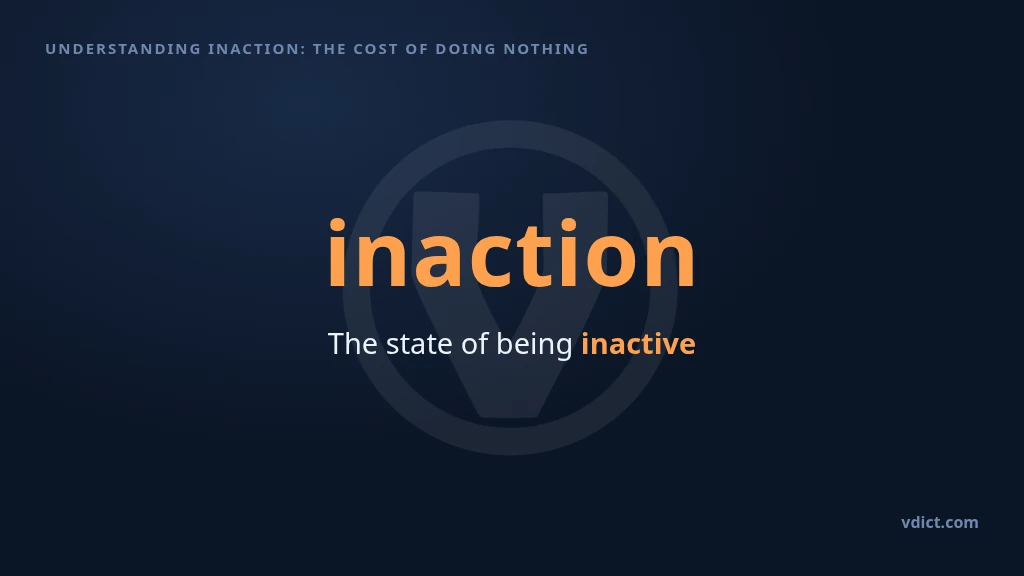 UNDERSTANDING INACTION: THE COST OF DOING NOTHING

inaction

The state of being inactive

vdict.com